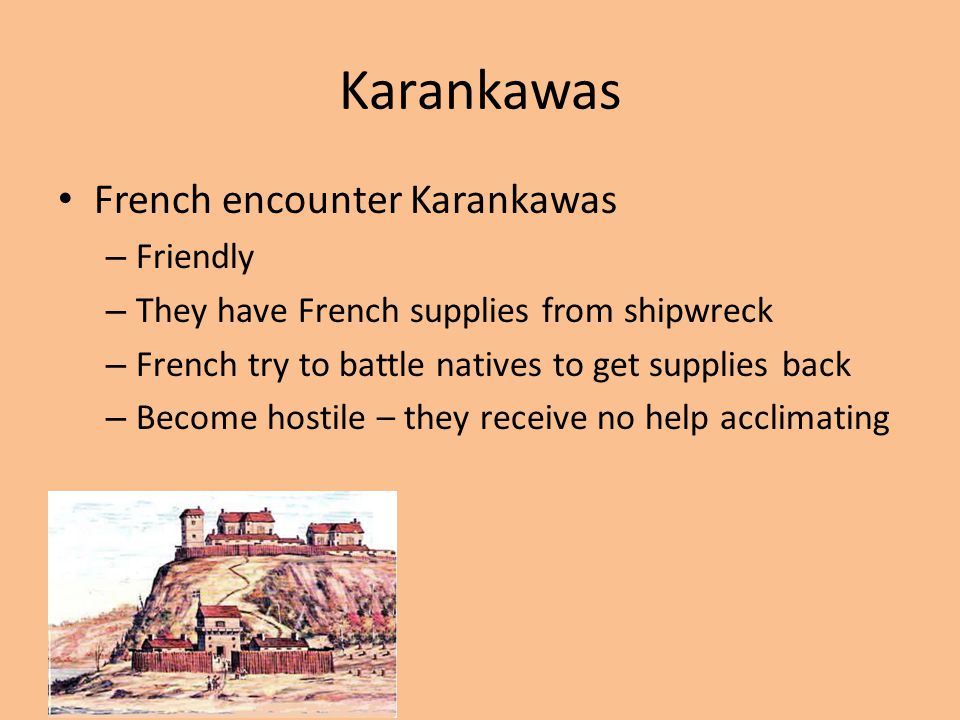 Karankawas

• French encounter Karankawas
  – Friendly
  – They have French supplies from shipwreck
  – French try to battle natives to get supplies back
  – Become hostile – they receive no help acclimating